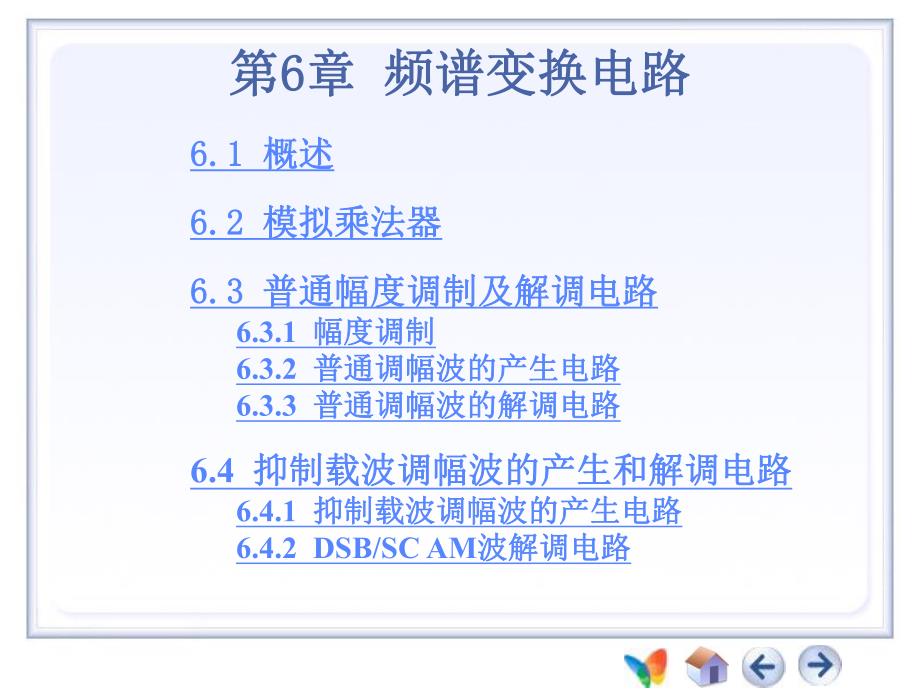 第6章 频谱变换电路

6.1 概述

6.2 模拟乘法器

6.3 普通幅度调制及解调电路

6.3.1 幅度调制

6.3.2 普通调幅波的产生电路

6.3.3 普通调幅波的解调电路

6.4 抑制载波调幅波的产生和解调电路

6.4.1 抑制载波调幅波的产生电路

6.4.2 DSB/SC AM波解调电路